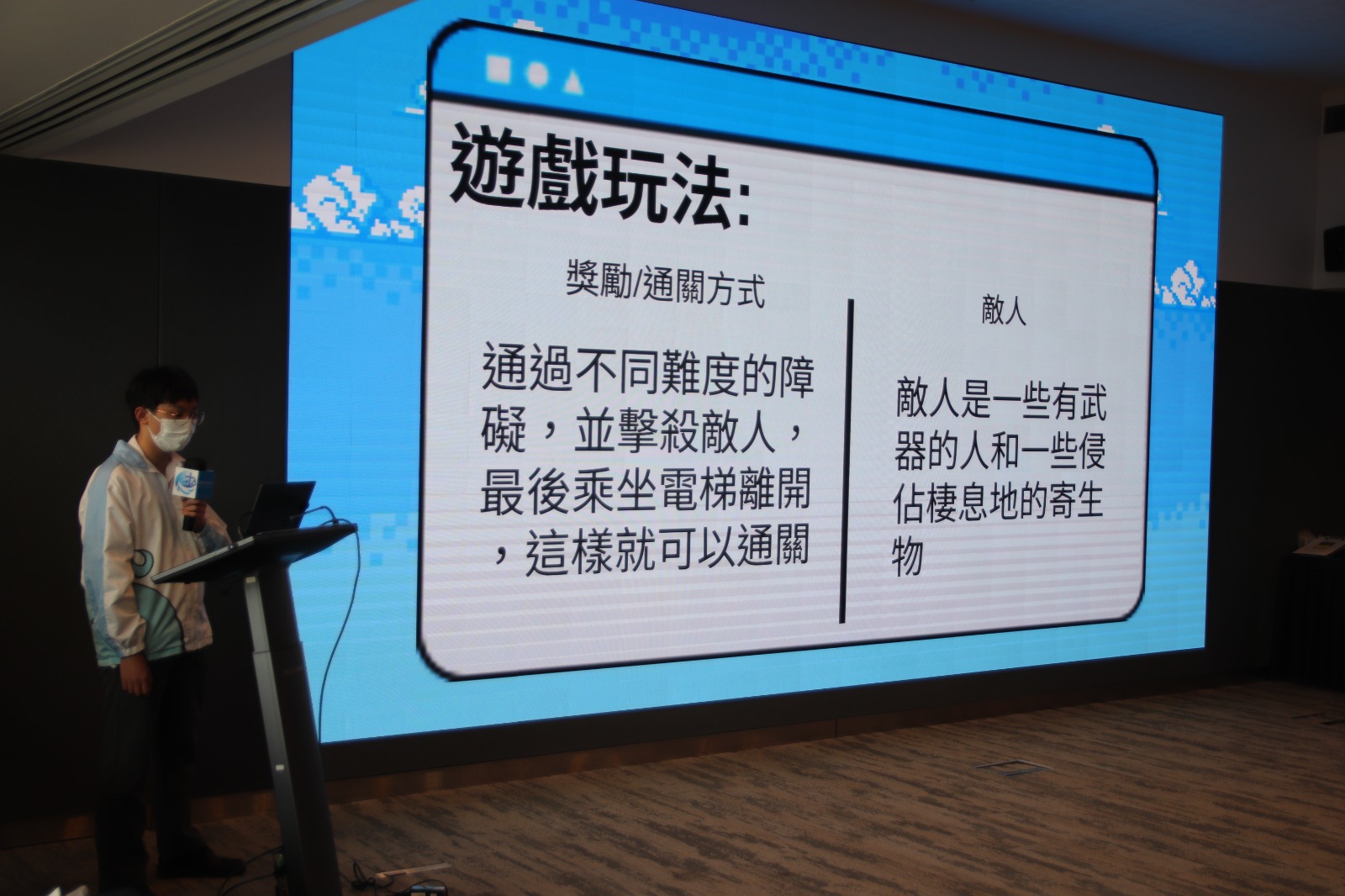 遊戲玩法:

獎勵/通關方式

通過不同難度的障礙，並擊殺敵人，最後乘坐電梯離開，這樣就可以通關

敵人

敵人是一些有武器的人和一些侵佔棲息地的寄生物